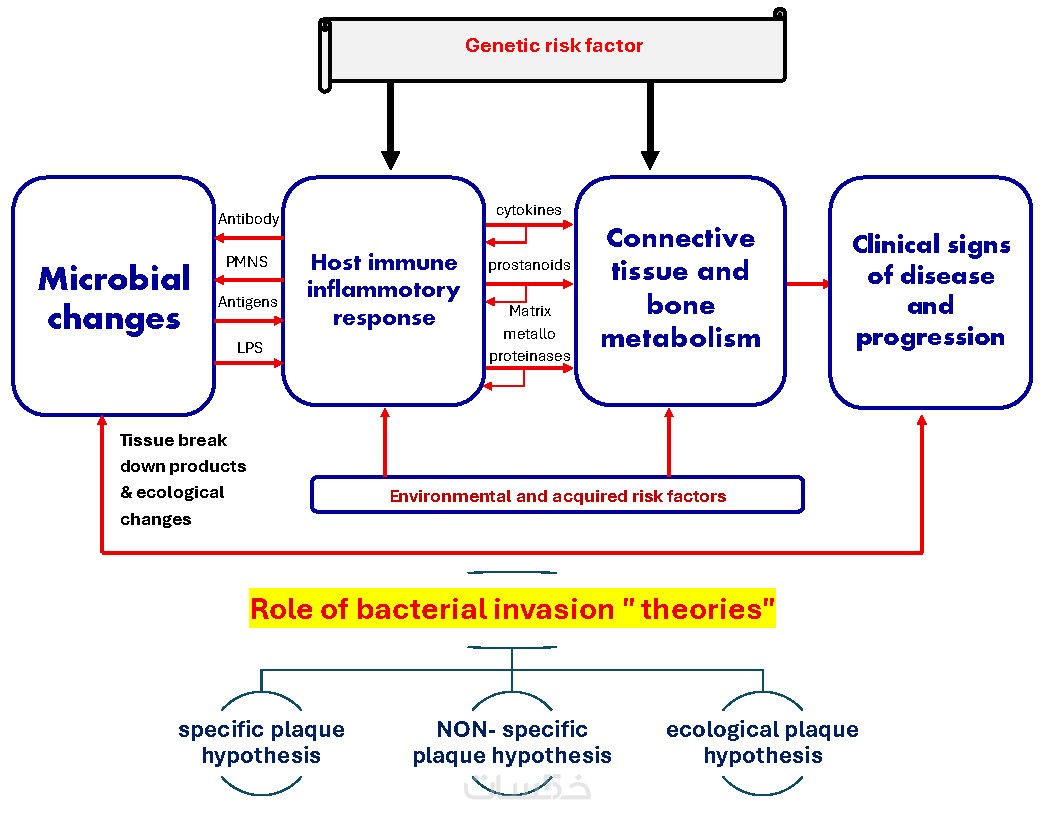 Genetic risk factor

Microbial changes

Antibody

PMNS

Antigens

LPS

Host immune inflammotory response

cytokines

prostanoids

Matrix metallo proteinases

Connective tissue and bone metabolism

Clinical signs of disease and progression

Tissue break down products & ecological changes

Environmental and acquired risk factors

Role of bacterial invasion " theories"

specific plaque hypothesis

NON- specific plaque hypothesis

ecological plaque hypothesis

خمسات